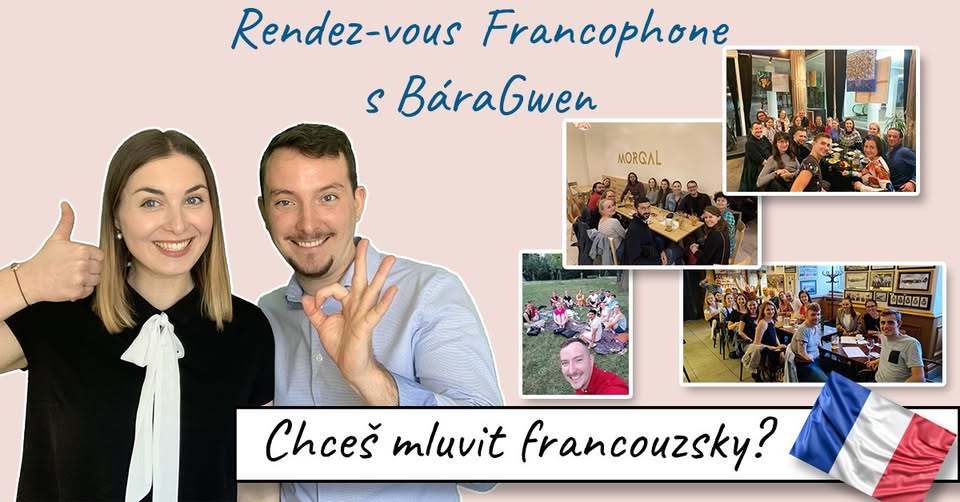 Rendez-vous Francophone
s BáraGwen

MORGAL

Chceš mluvit francouzsky?